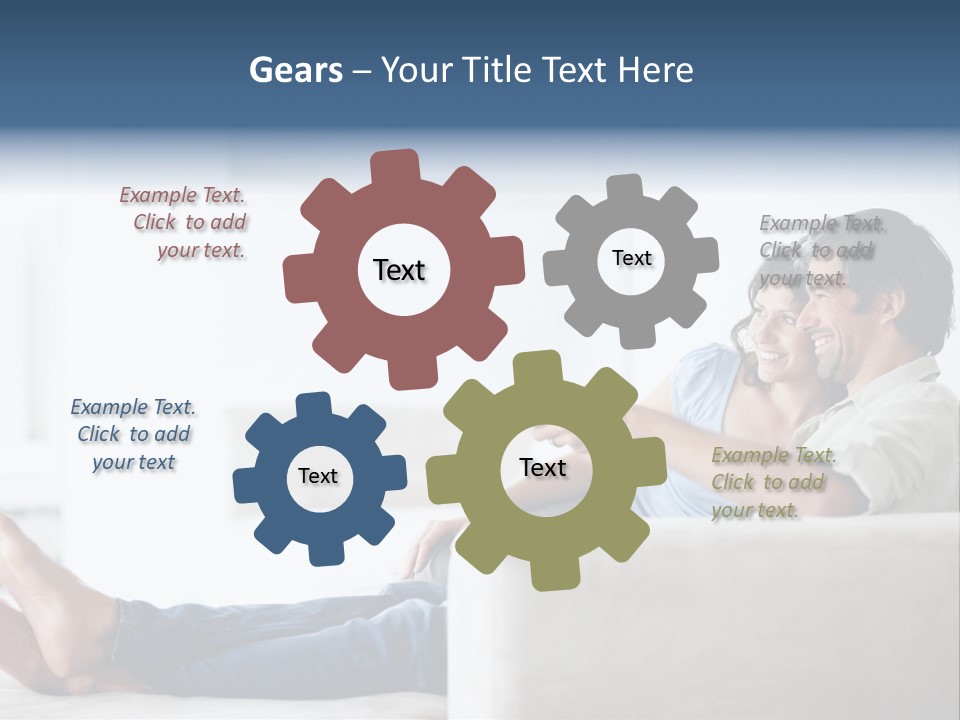 Gears – Your Title Text Here

Example Text. Click to add your text.

Text

Text

Example Text. Click to add your text.

Example Text. Click to add your text

Text

Text

Example Text. Click to add your text.